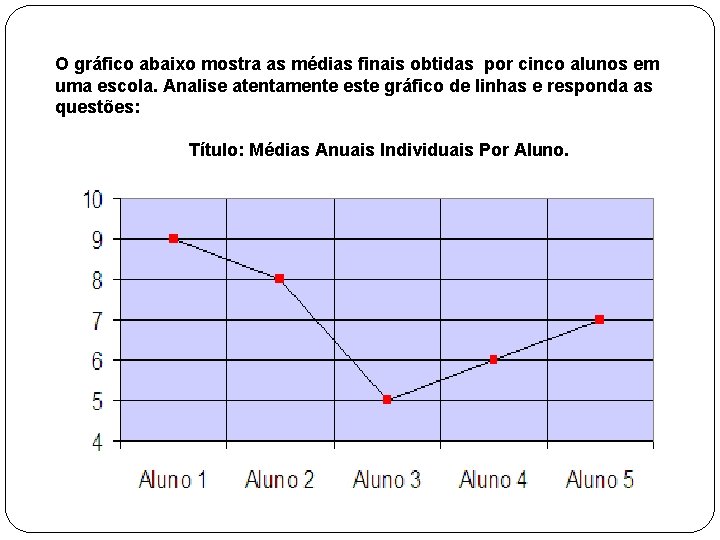 O gráfico abaixo mostra as médias finais obtidas  por cinco alunos em uma escola. Analise atentamente este gráfico de linhas e responda as questões:

Título: Médias Anuais Individuais Por Aluno.

10
9
8
7
6
5
4

Aluno 1
Aluno 2
Aluno 3
Aluno 4
Aluno 5